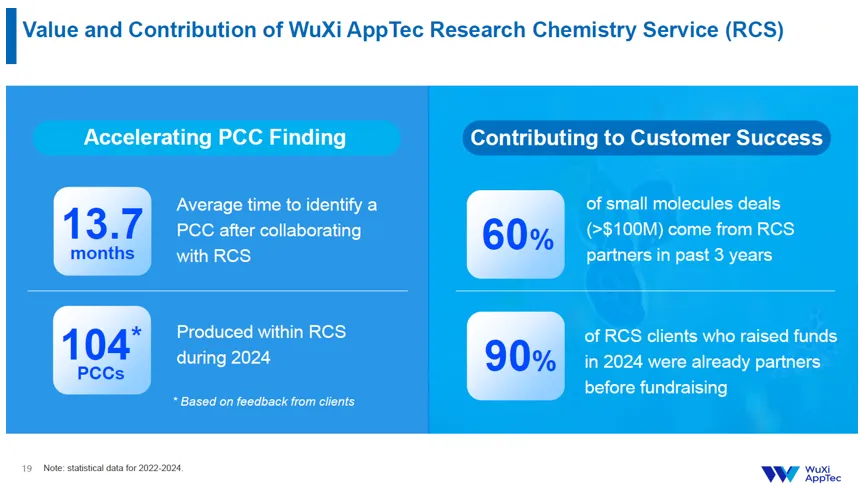 Value and Contribution of WuXi AppTec Research Chemistry Service (RCS)

Accelerating PCC Finding

13.7 months

Average time to identify a PCC after collaborating with RCS

104* PCCs

Produced within RCS during 2024

* Based on feedback from clients

Contributing to Customer Success

60%

of small molecules deals (>$100M) come from RCS partners in past 3 years

90%

of RCS clients who raised funds in 2024 were already partners before fundraising

19 Note: statistical data for 2022-2024.

WuXi AppTec